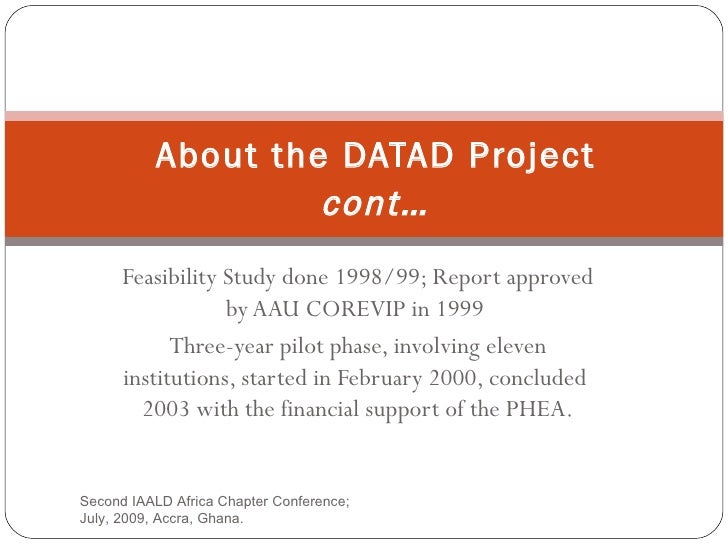 About the DATAD Project
cont…

Feasibility Study done 1998/99; Report approved by AAU COREVIP in 1999

Three-year pilot phase, involving eleven institutions, started in February 2000, concluded 2003 with the financial support of the PHEA.

Second IAALD Africa Chapter Conference; July, 2009, Accra, Ghana.